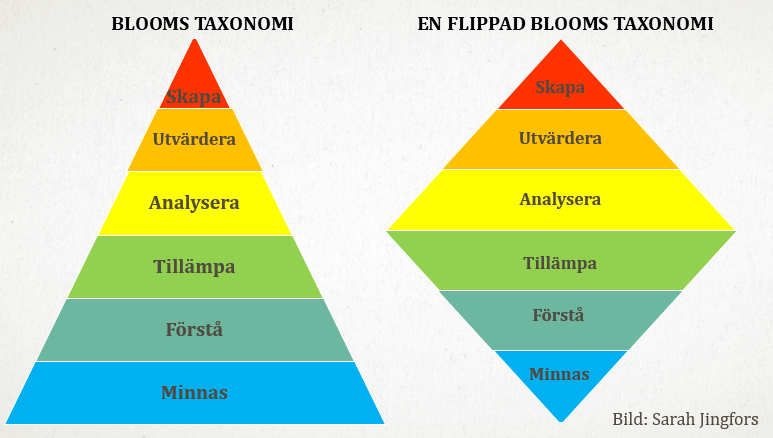 BLOOMS TAXONOMI

Skapa
Utvärdera
Analysera
Tillämpa
Förstå
Minnas

EN FLIPPAD BLOOMS TAXONOMI

Skapa
Utvärdera
Analysera
Tillämpa
Förstå
Minnas

Bild: Sarah Jingfors